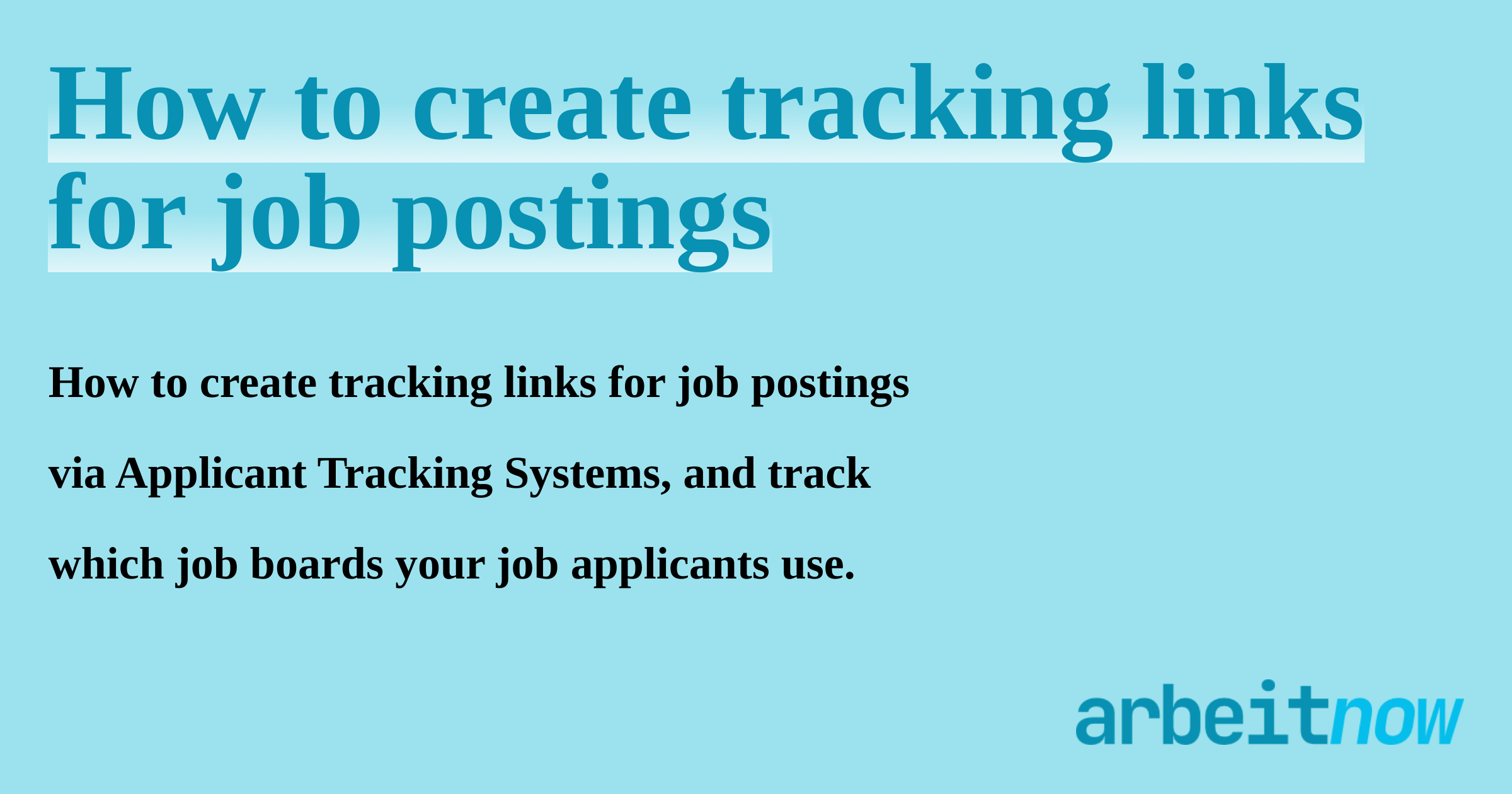 How to create tracking links for job postings

How to create tracking links for job postings via Applicant Tracking Systems, and track which job boards your job applicants use.

arbeitnow